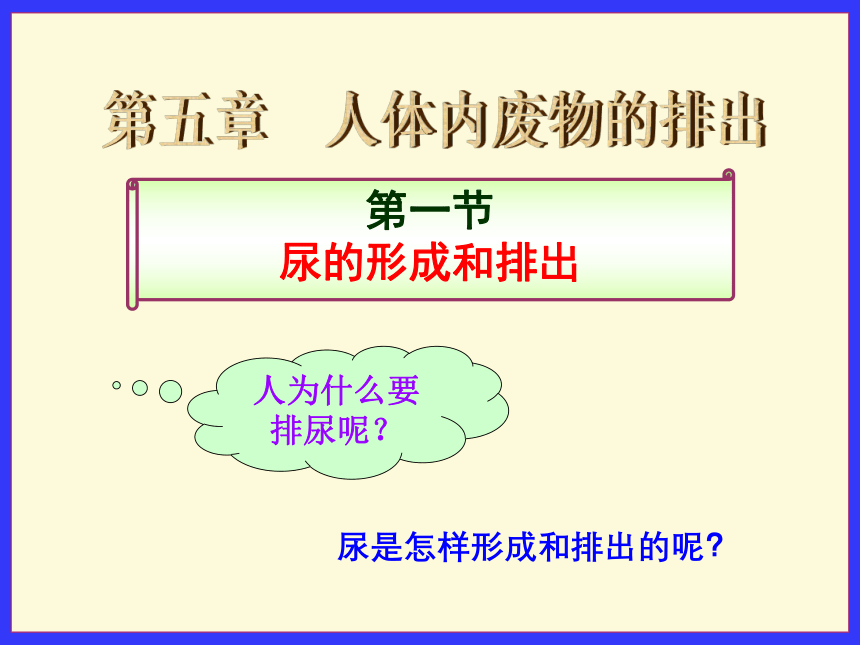 第五章　人体内废物的排出

第一节
尿的形成和排出

人为什么要排尿呢?

尿是怎样形成和排出的呢?